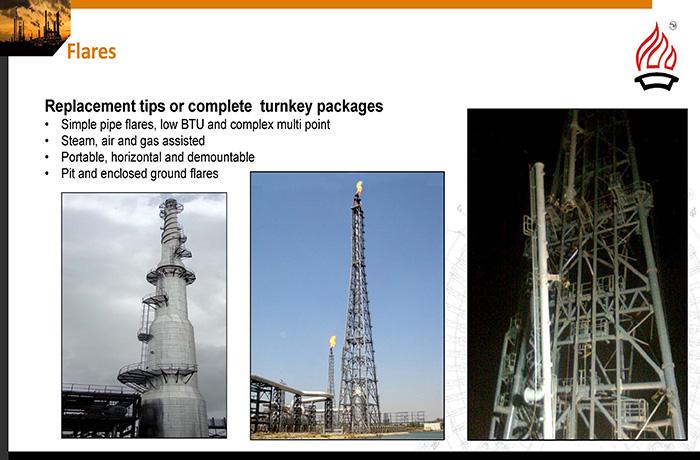 Flares

Replacement tips or complete turnkey packages
• Simple pipe flares, low BTU and complex multi point
• Steam, air and gas assisted
• Portable, horizontal and demountable
• Pit and enclosed ground flares